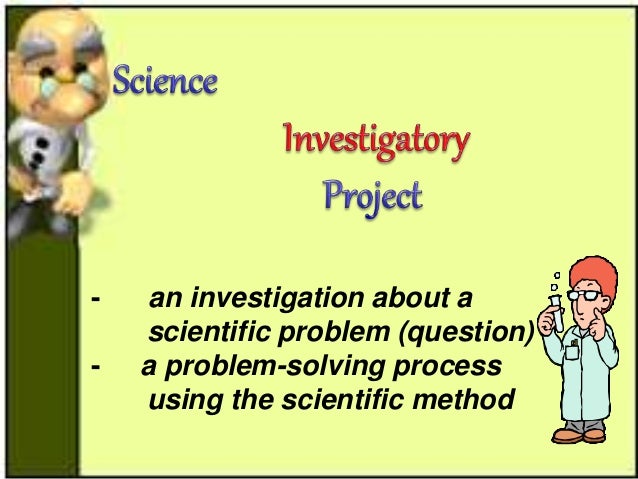 Science

Investigatory

Project

- an investigation about a scientific problem (question)

- a problem-solving process using the scientific method